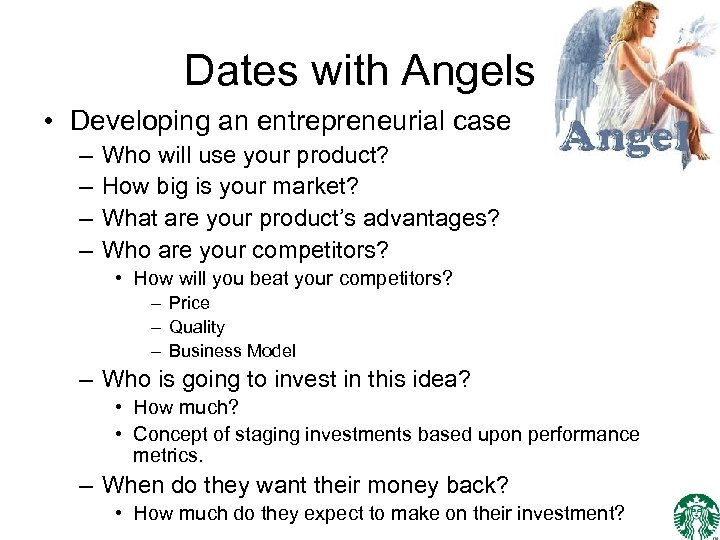 Dates with Angels

Angel

• Developing an entrepreneurial case
– Who will use your product?
– How big is your market?
– What are your product's advantages?
– Who are your competitors?
• How will you beat your competitors?
– Price
– Quality
– Business Model
– Who is going to invest in this idea?
• How much?
• Concept of staging investments based upon performance metrics.
– When do they want their money back?
• How much do they expect to make on their investment?